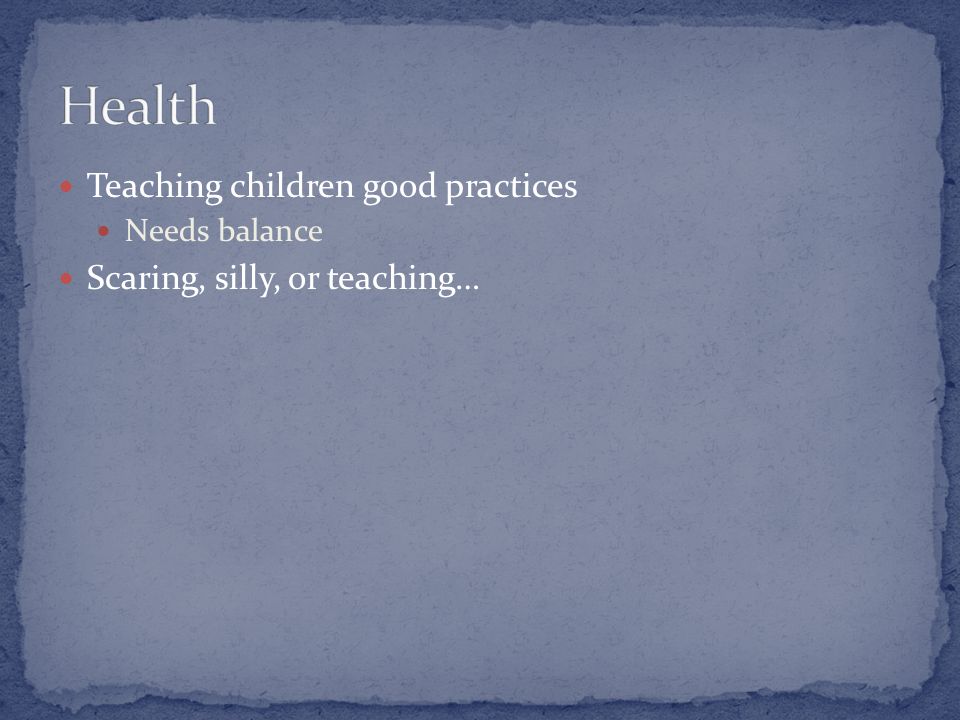 Health

- Teaching children good practices
  - Needs balance
- Scaring, silly, or teaching…